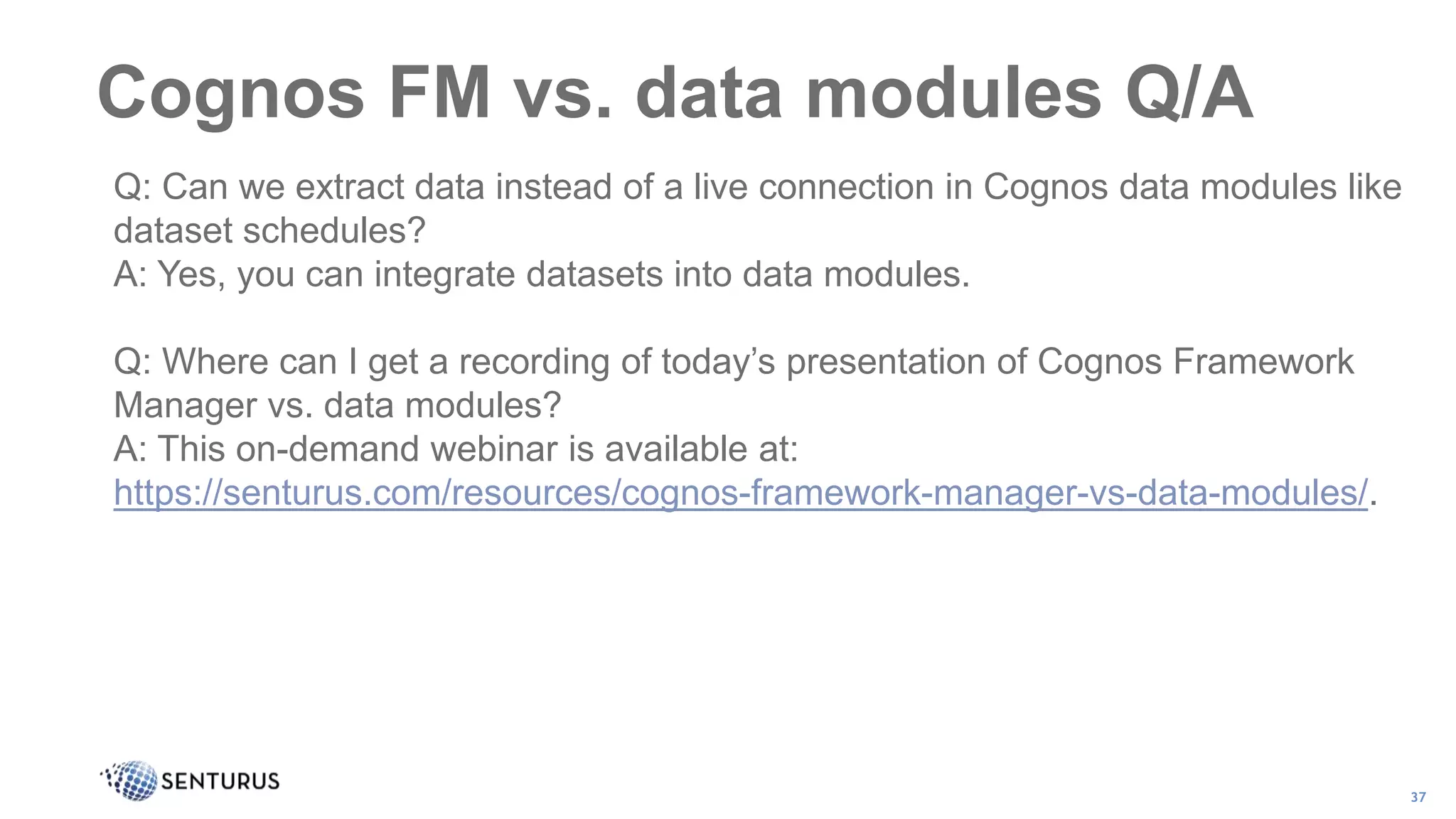 Cognos FM vs. data modules Q/A

Q: Can we extract data instead of a live connection in Cognos data modules like dataset schedules?
A: Yes, you can integrate datasets into data modules.

Q: Where can I get a recording of today's presentation of Cognos Framework Manager vs. data modules?
A: This on-demand webinar is available at: https://senturus.com/resources/cognos-framework-manager-vs-data-modules/.

SENTURUS

37